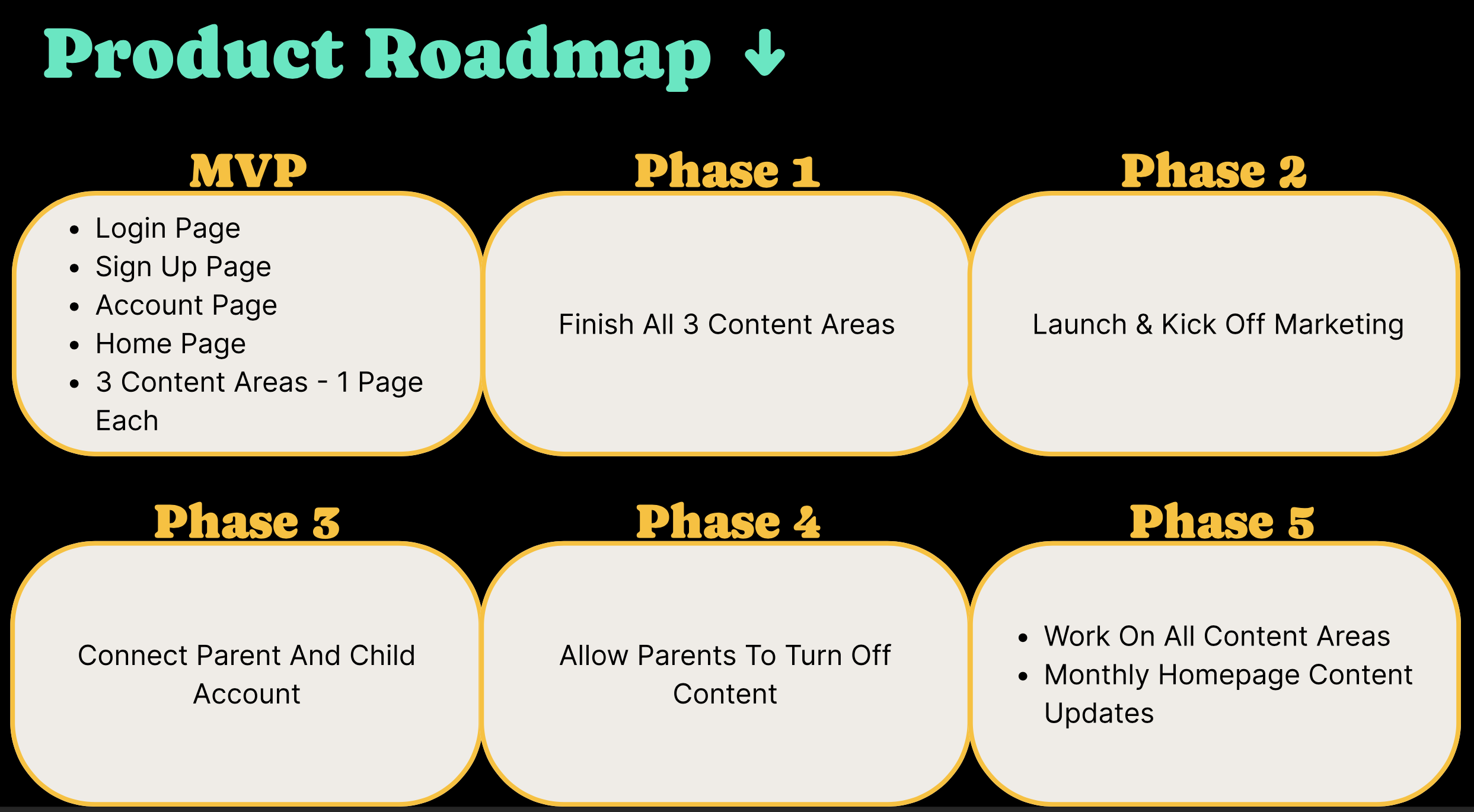 Product Roadmap ↓

MVP

- Login Page
- Sign Up Page
- Account Page
- Home Page
- 3 Content Areas - 1 Page Each

Phase 1

Finish All 3 Content Areas

Phase 2

Launch & Kick Off Marketing

Phase 3

Connect Parent And Child Account

Phase 4

Allow Parents To Turn Off Content

Phase 5

- Work On All Content Areas
- Monthly Homepage Content Updates